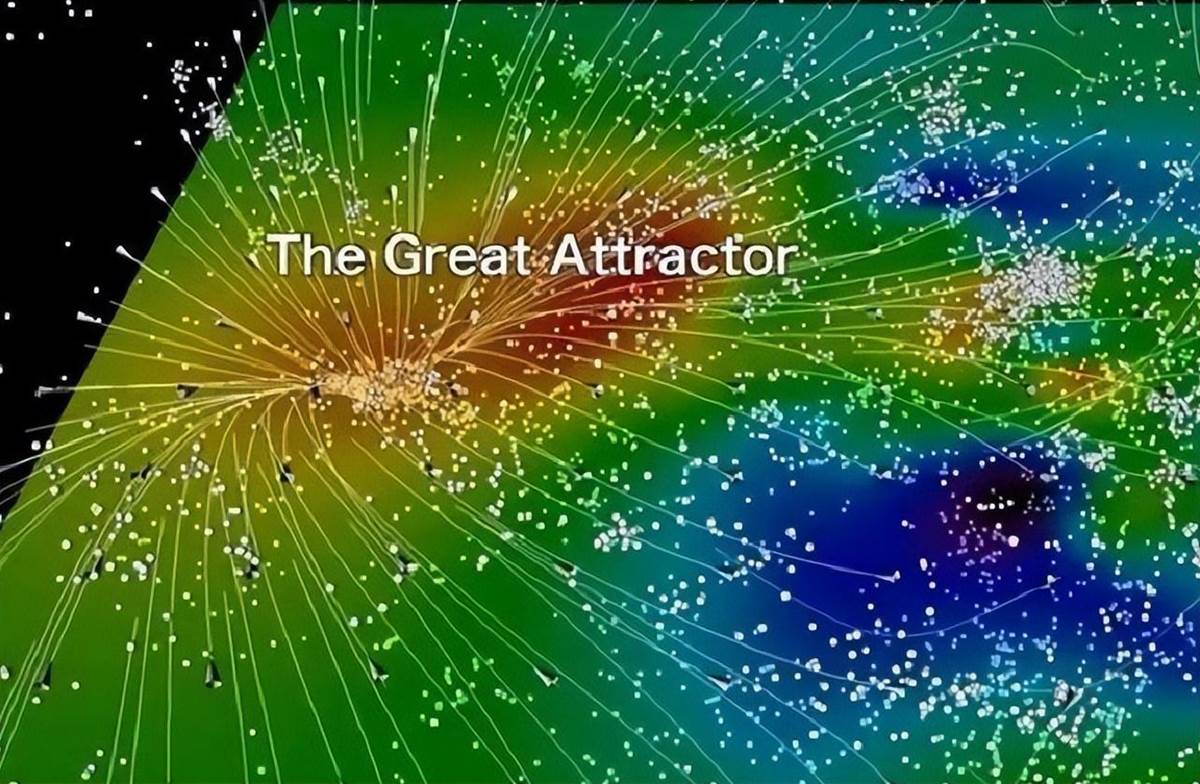 The Great Attractor